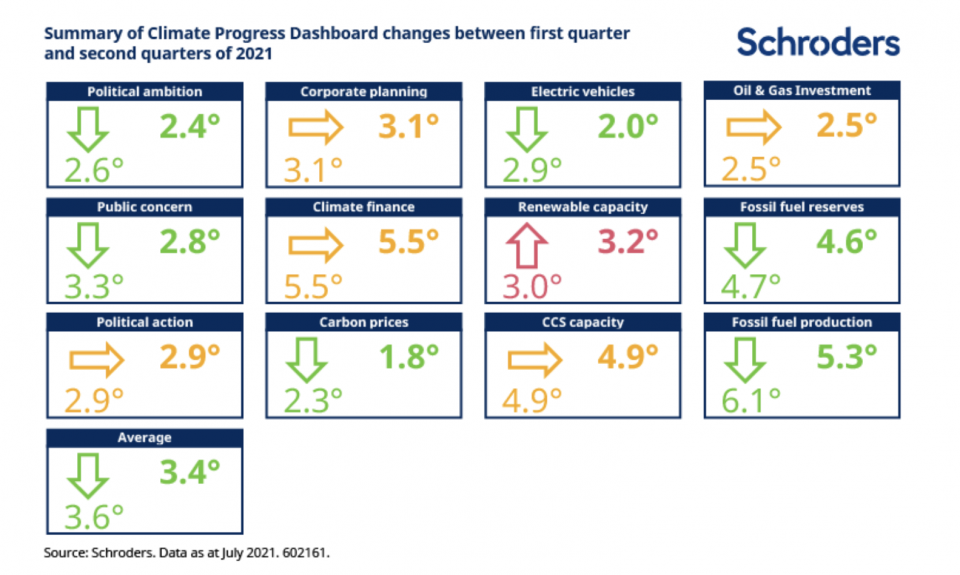 Summary of Climate Progress Dashboard changes between first quarter and second quarters of 2021

Schroders

Political ambition
2.4°
2.6°

Corporate planning
3.1°
3.1°

Electric vehicles
2.0°
2.9°

Oil & Gas Investment
2.5°
2.5°

Public concern
2.8°
3.3°

Climate finance
5.5°
5.5°

Renewable capacity
3.2°
3.0°

Fossil fuel reserves
4.6°
4.7°

Political action
2.9°
2.9°

Carbon prices
1.8°
2.3°

CCS capacity
4.9°
4.9°

Fossil fuel production
5.3°
6.1°

Average
3.4°
3.6°

Source: Schroders. Data as at July 2021. 602161.